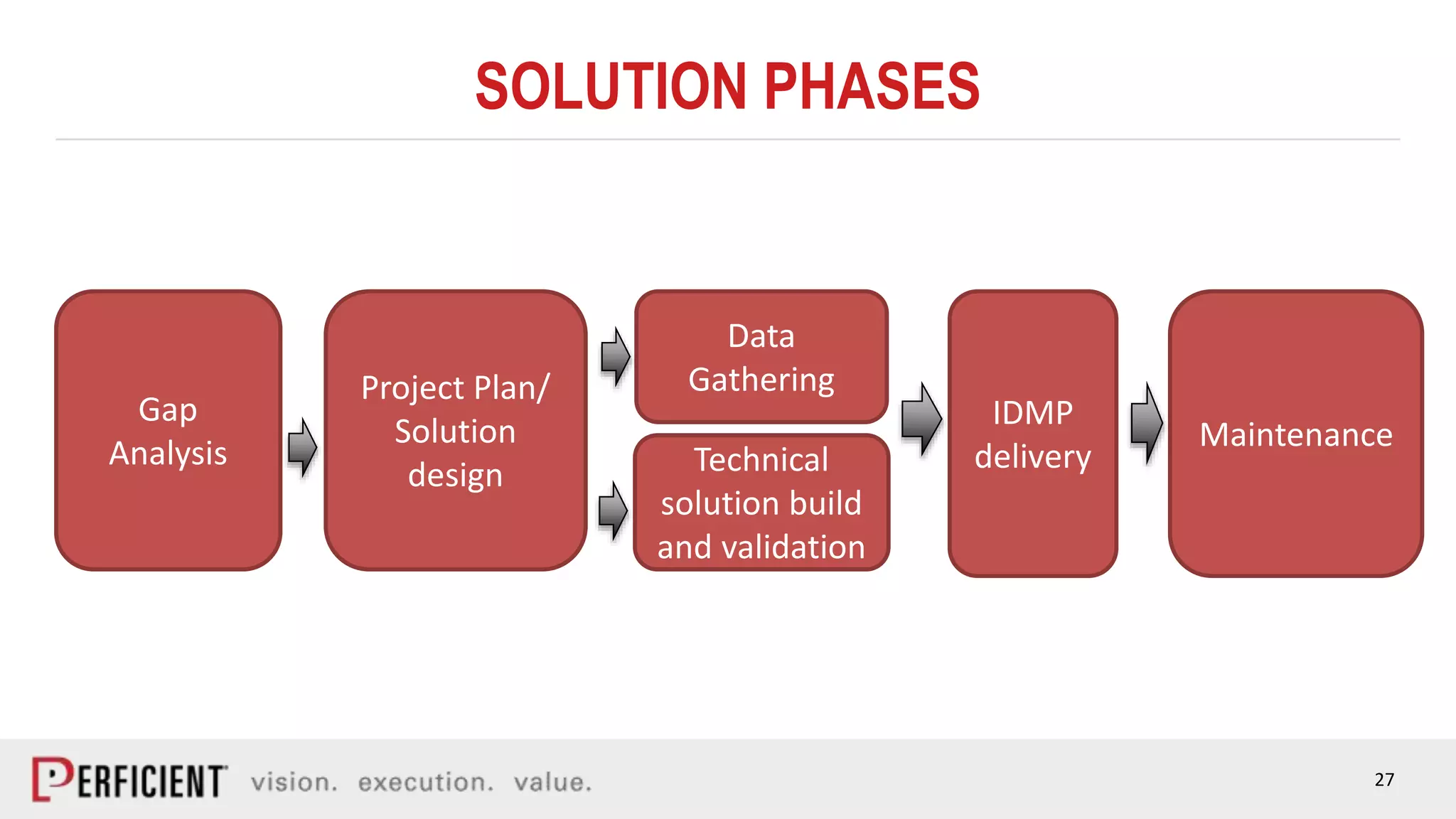 SOLUTION PHASES

Gap Analysis

Project Plan/ Solution design

Data Gathering

Technical solution build and validation

IDMP delivery

Maintenance

PERFICIENT vision. execution. value.

27